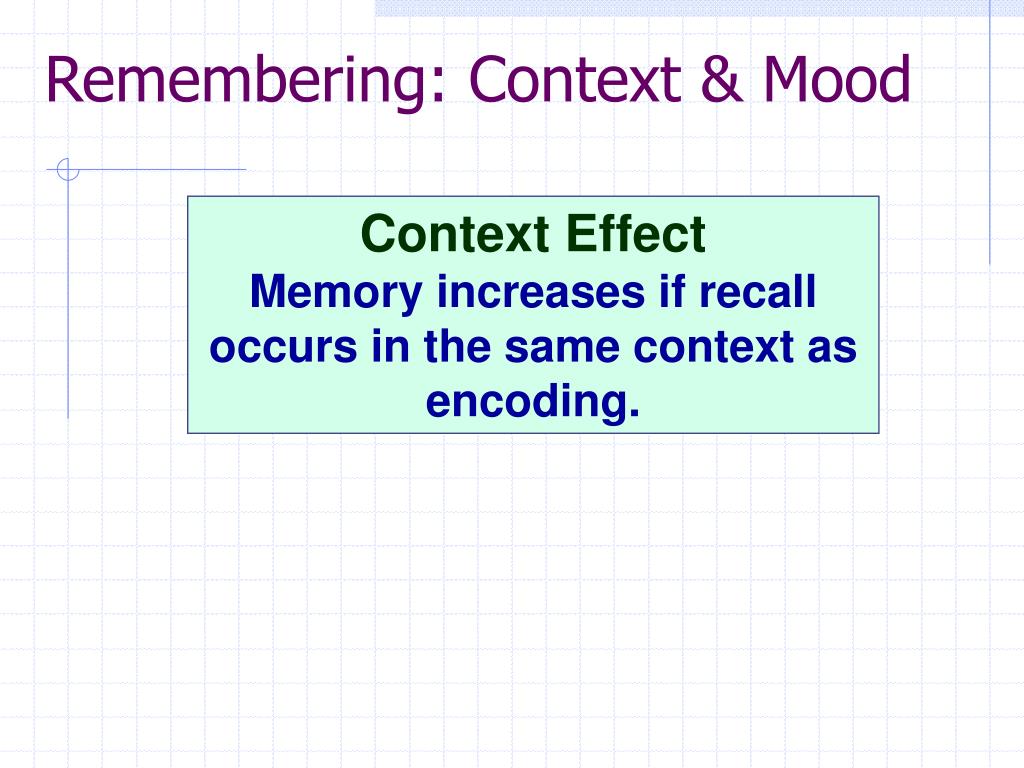 Remembering: Context & Mood

Context Effect
Memory increases if recall occurs in the same context as encoding.